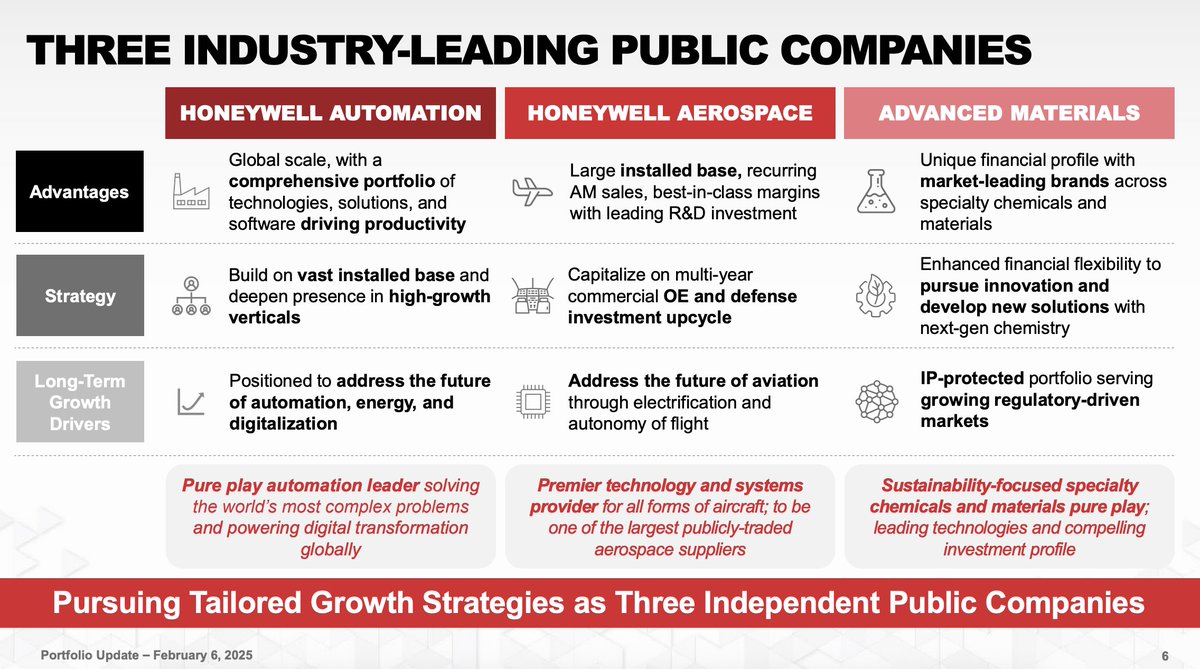 THREE INDUSTRY-LEADING PUBLIC COMPANIES

| | HONEYWELL AUTOMATION | HONEYWELL AEROSPACE | ADVANCED MATERIALS |
|---|---|---|---|
| Advantages | Global scale, with a comprehensive portfolio of technologies, solutions, and software driving productivity | Large installed base, recurring AM sales, best-in-class margins with leading R&D investment | Unique financial profile with market-leading brands across specialty chemicals and materials |
| Strategy | Build on vast installed base and deepen presence in high-growth verticals | Capitalize on multi-year commercial OE and defense investment upcycle | Enhanced financial flexibility to pursue innovation and develop new solutions with next-gen chemistry |
| Long-Term Growth Drivers | Positioned to address the future of automation, energy, and digitalization | Address the future of aviation through electrification and autonomy of flight | IP-protected portfolio serving growing regulatory-driven markets |
| | Pure play automation leader solving the world's most complex problems and powering digital transformation globally | Premier technology and systems provider for all forms of aircraft; to be one of the largest publicly-traded aerospace suppliers | Sustainability-focused specialty chemicals and materials pure play; leading technologies and compelling investment profile |

Pursuing Tailored Growth Strategies as Three Independent Public Companies

Portfolio Update – February 6, 2025

6